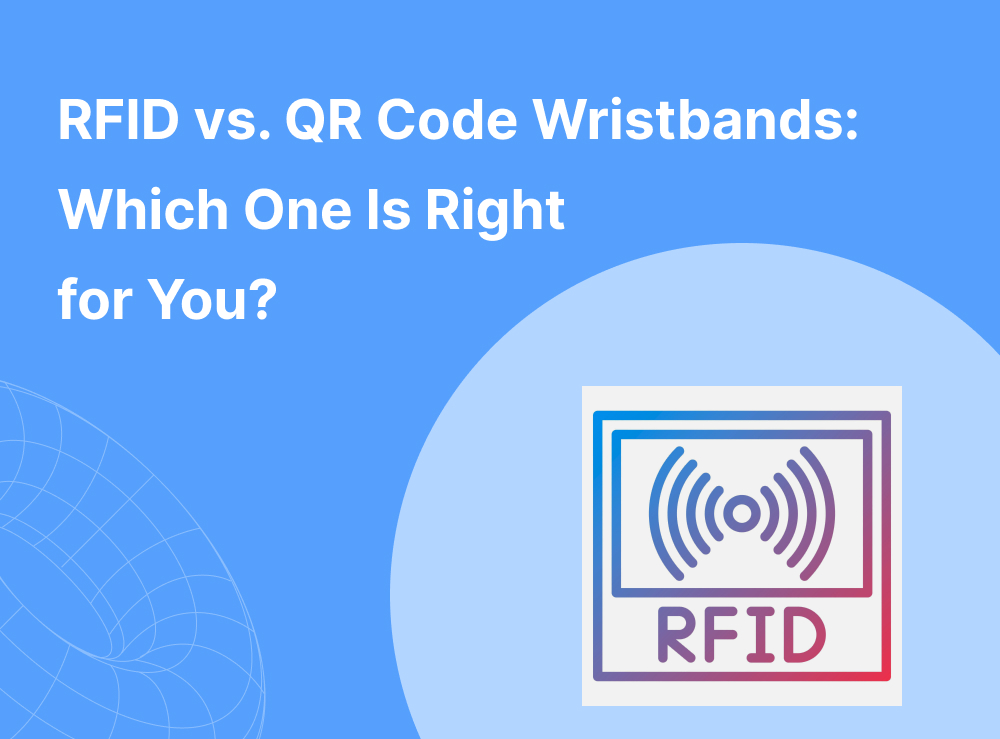 RFID vs. QR Code Wristbands: Which One Is Right for You?

RFID